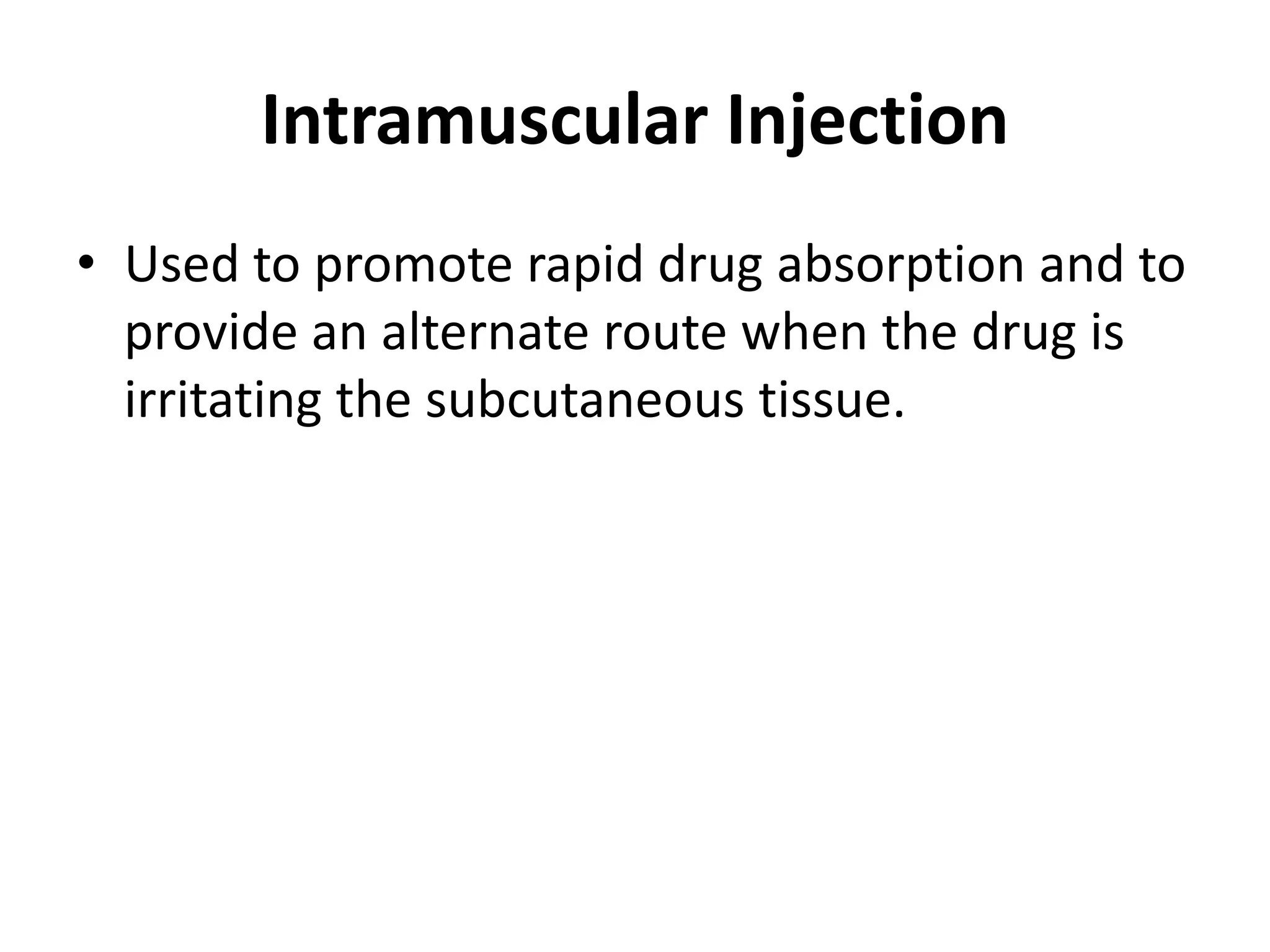 Intramuscular Injection

• Used to promote rapid drug absorption and to provide an alternate route when the drug is irritating the subcutaneous tissue.